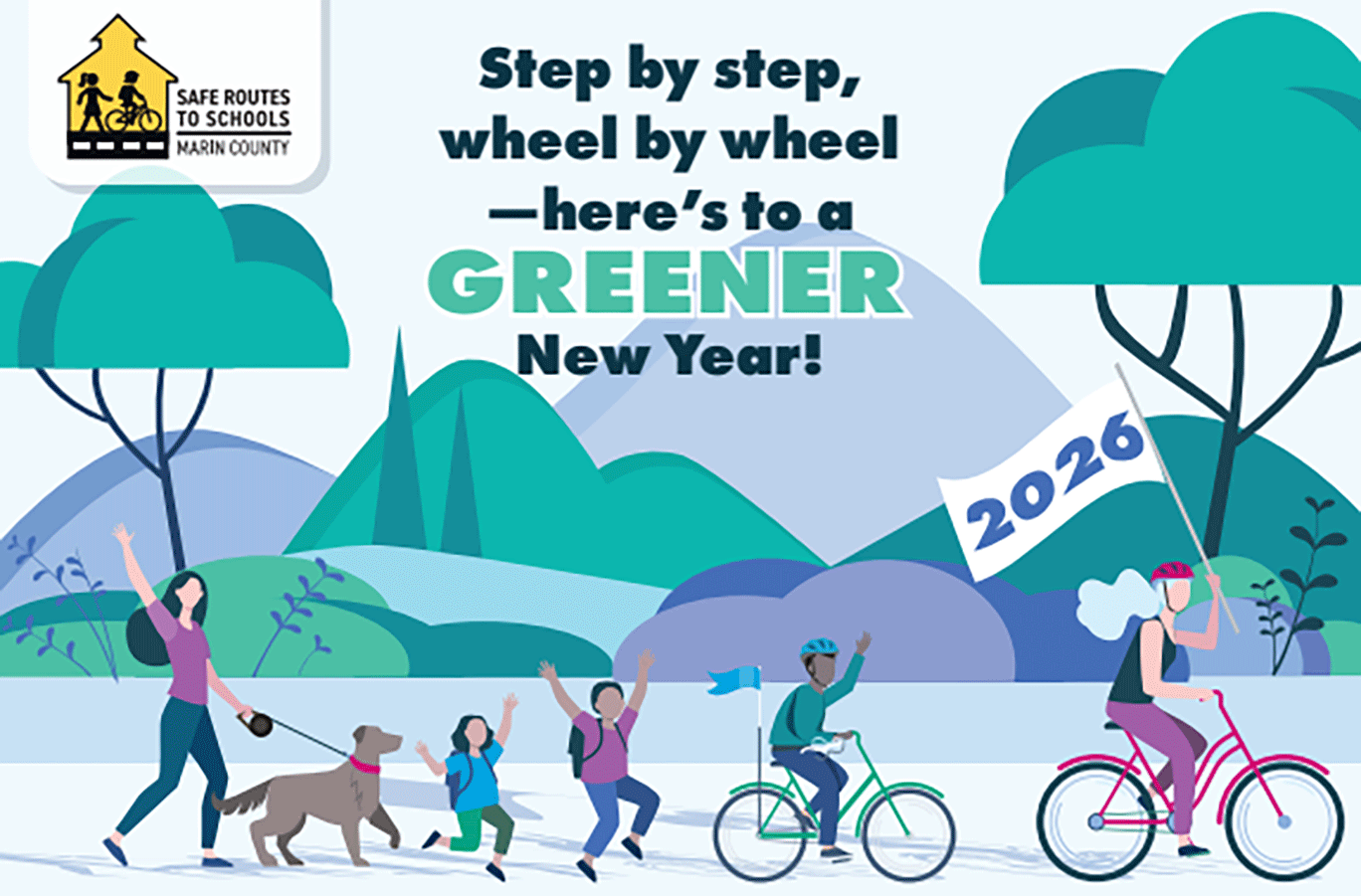 SAFE ROUTES TO SCHOOLS
MARIN COUNTY

Step by step, wheel by wheel —here's to a GREENER New Year!

2026